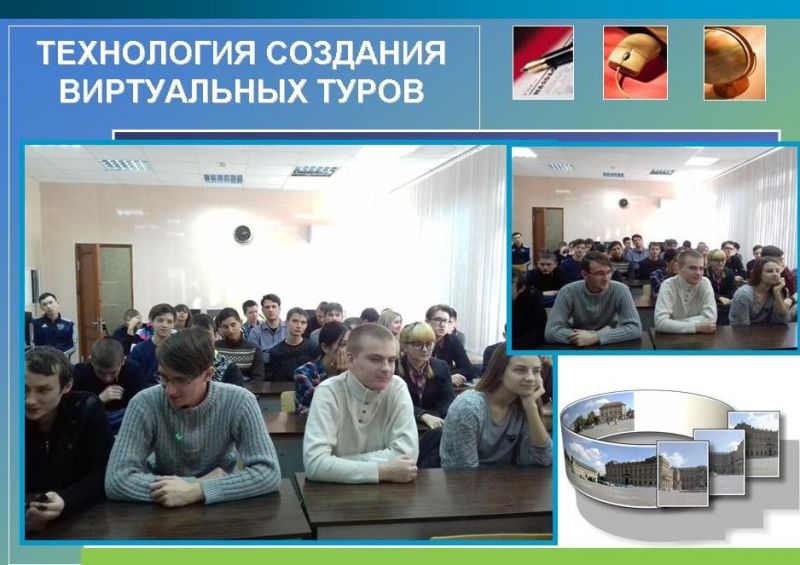 ТЕХНОЛОГИЯ СОЗДАНИЯ ВИРТУАЛЬНЫХ ТУРОВ